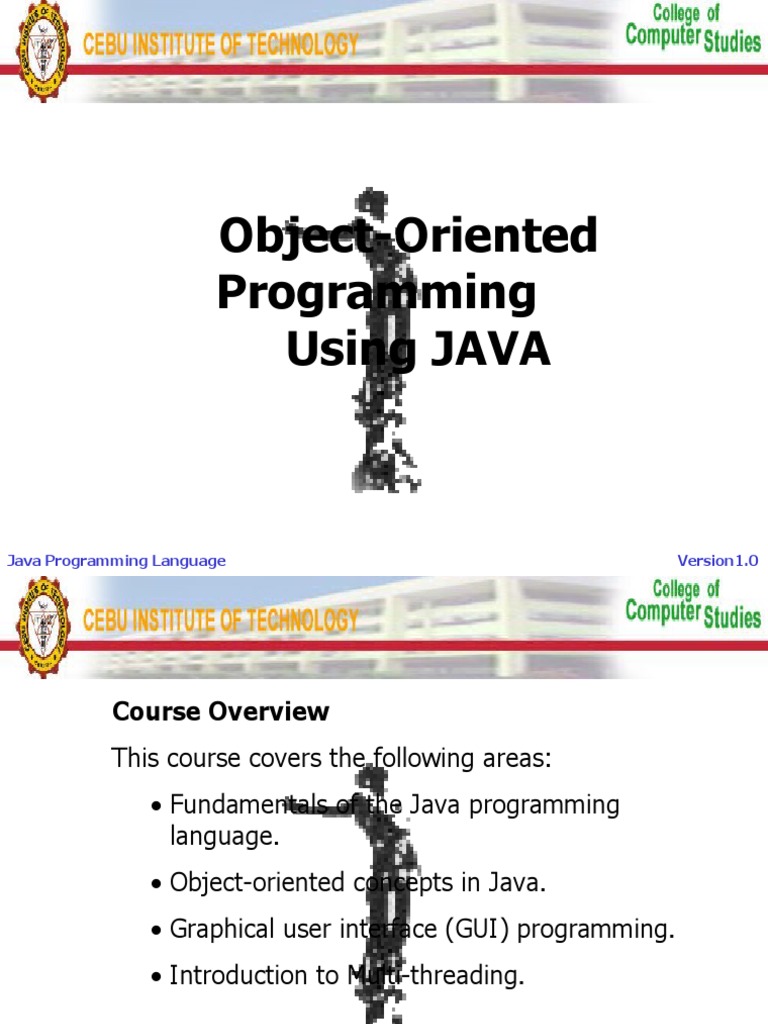 CEBU INSTITUTE OF TECHNOLOGY

College of Computer Studies

Object-Oriented Programming Using JAVA

Java Programming Language

Version1.0

CEBU INSTITUTE OF TECHNOLOGY

College of Computer Studies

Course Overview

This course covers the following areas:

• Fundamentals of the Java programming language.

• Object-oriented concepts in Java.

• Graphical user interface (GUI) programming.

• Introduction to Multi-threading.